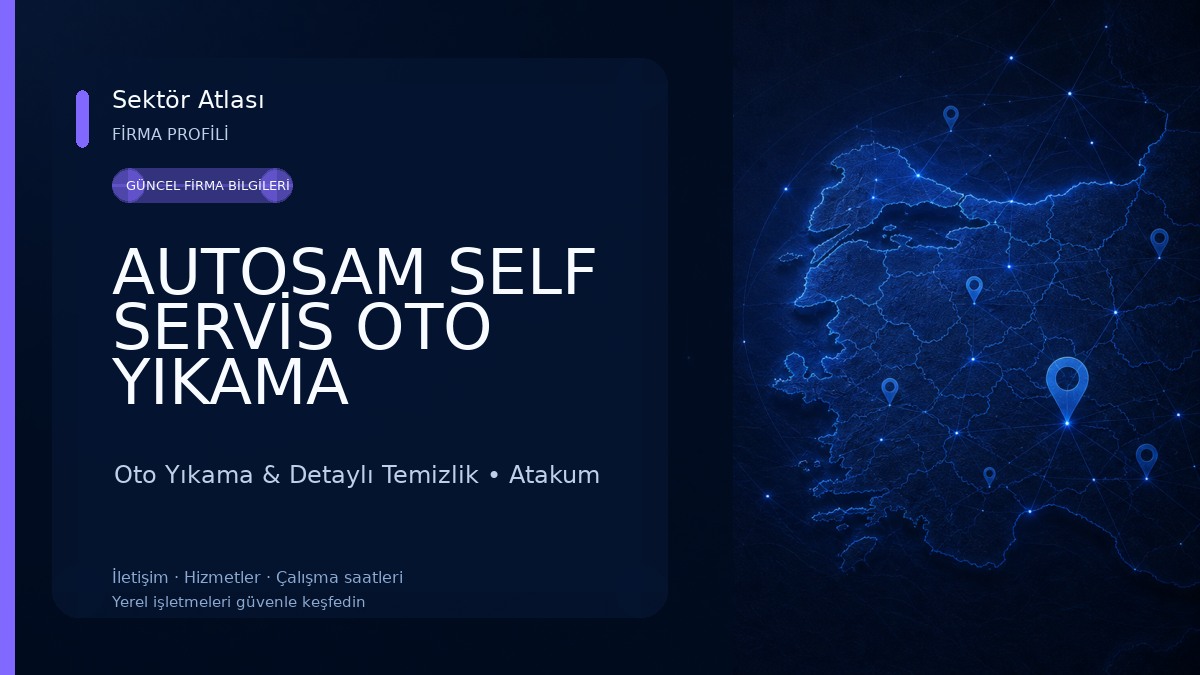 Sektör Atlası
FİRMA PROFİLİ

GÜNCEL FİRMA BİLGİLERİ

AUTOSAM SELF SERVİS OTO YIKAMA

Oto Yıkama & Detaylı Temizlik • Atakum

İletişim · Hizmetler · Çalışma saatleri
Yerel işletmeleri güvenle keşfedin